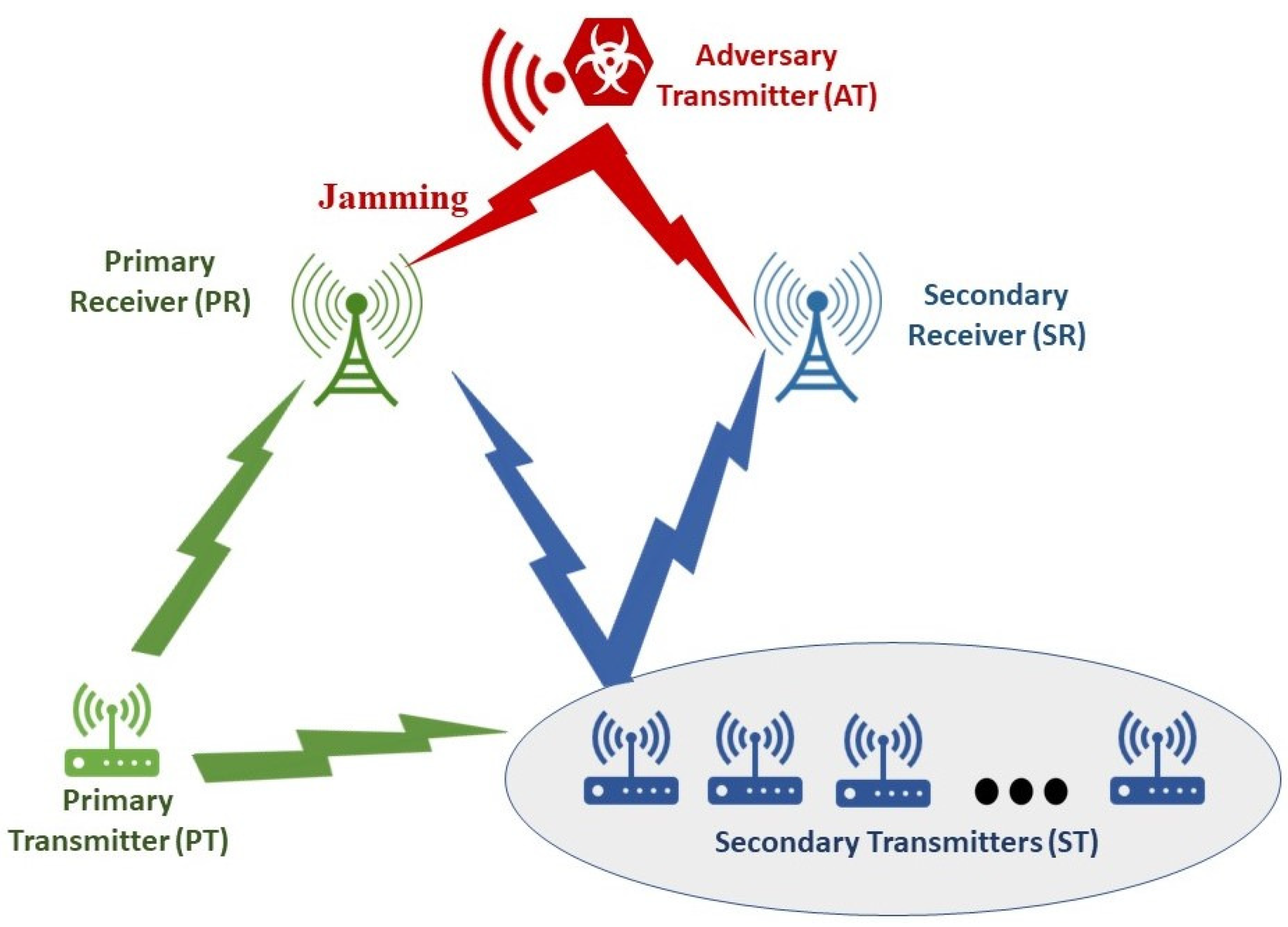 Adversary Transmitter (AT)

Jamming

Primary Receiver (PR)

Secondary Receiver (SR)

Primary Transmitter (PT)

Secondary Transmitters (ST)